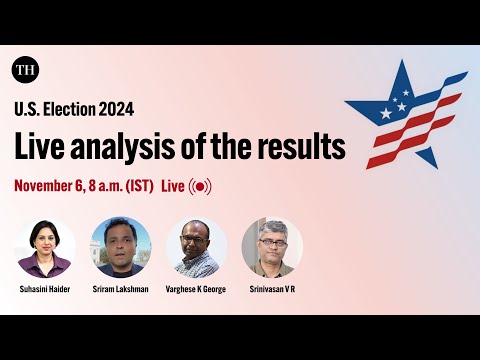 TH

U.S. Election 2024

Live analysis of the results

November 6, 8 a.m. (IST) Live

Suhasini Haider

Sriram Lakshman

Varghese K George

Srinivasan V R